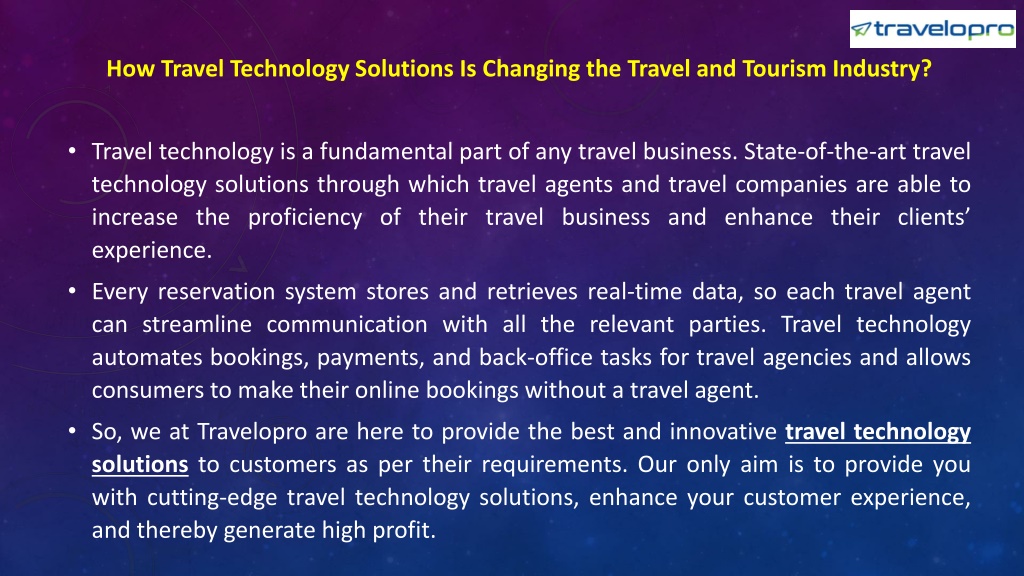 travelopro

How Travel Technology Solutions Is Changing the Travel and Tourism Industry?

• Travel technology is a fundamental part of any travel business. State-of-the-art travel technology solutions through which travel agents and travel companies are able to increase the proficiency of their travel business and enhance their clients' experience.

• Every reservation system stores and retrieves real-time data, so each travel agent can streamline communication with all the relevant parties. Travel technology automates bookings, payments, and back-office tasks for travel agencies and allows consumers to make their online bookings without a travel agent.

• So, we at Travelopro are here to provide the best and innovative travel technology solutions to customers as per their requirements. Our only aim is to provide you with cutting-edge travel technology solutions, enhance your customer experience, and thereby generate high profit.